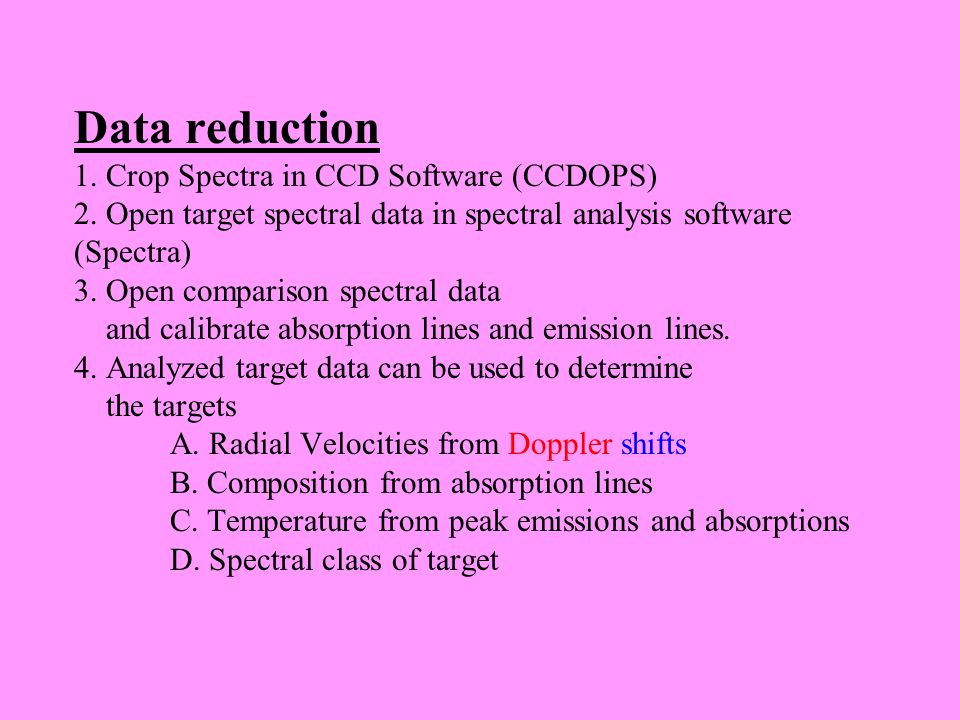 Data reduction

1. Crop Spectra in CCD Software (CCDOPS)
2. Open target spectral data in spectral analysis software (Spectra)
3. Open comparison spectral data
and calibrate absorption lines and emission lines.
4. Analyzed target data can be used to determine
the targets
A. Radial Velocities from Doppler shifts
B. Composition from absorption lines
C. Temperature from peak emissions and absorptions
D. Spectral class of target